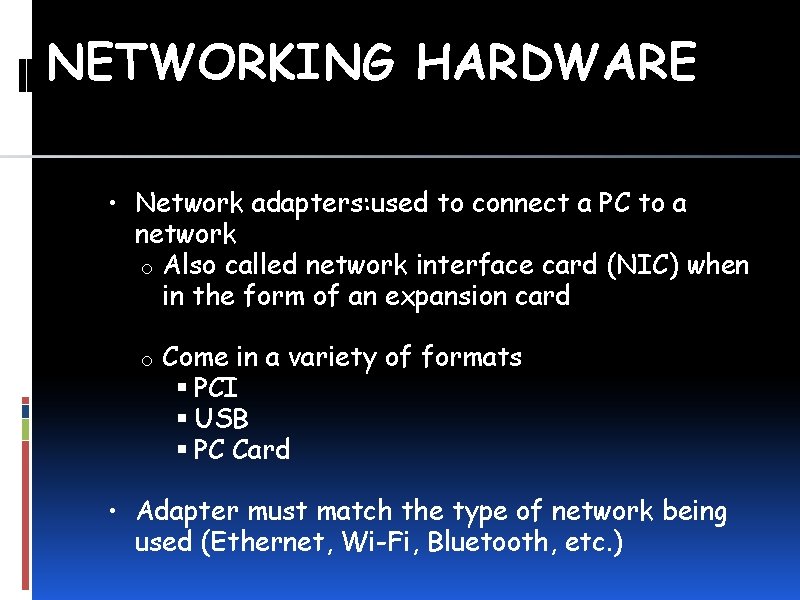 NETWORKING HARDWARE

• Network adapters:used to connect a PC to a network
o Also called network interface card (NIC) when in the form of an expansion card

o Come in a variety of formats
▪ PCI
▪ USB
▪ PC Card

• Adapter must match the type of network being used (Ethernet, Wi-Fi, Bluetooth, etc.)